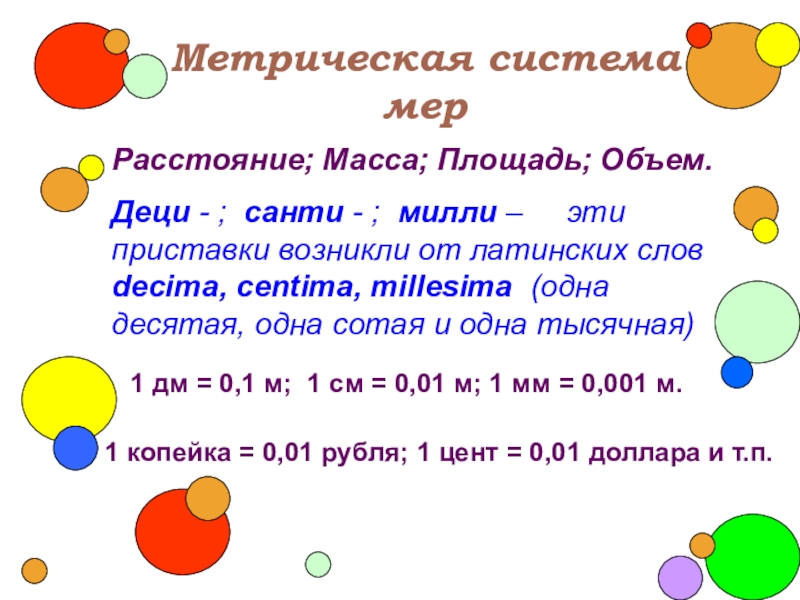 Метрическая система мер

Расстояние; Масса; Площадь; Объем.

Деци - ; санти - ; милли – эти приставки возникли от латинских слов decima, centima, millesima (одна десятая, одна сотая и одна тысячная)

1 дм = 0,1 м; 1 см = 0,01 м; 1 мм = 0,001 м.

1 копейка = 0,01 рубля; 1 цент = 0,01 доллара и т.п.